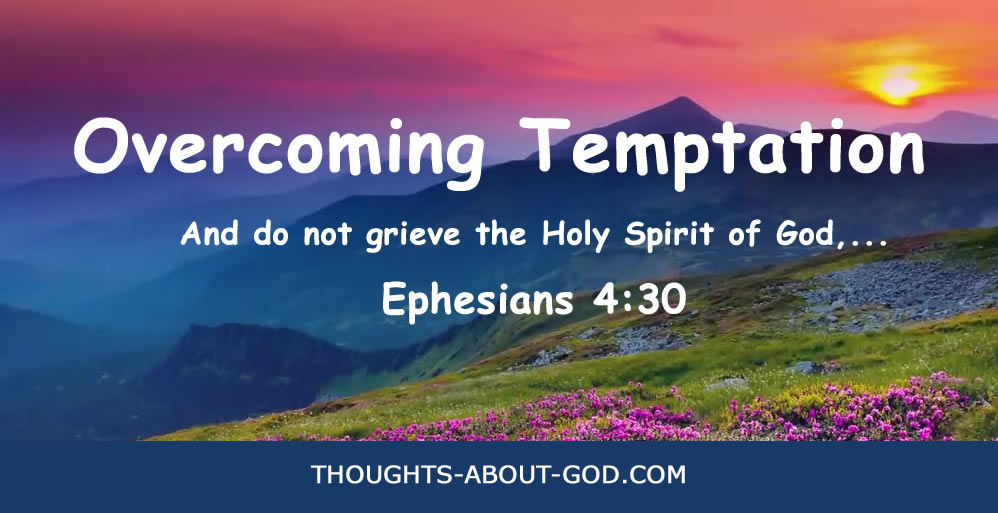 Overcoming Temptation

And do not grieve the Holy Spirit of God,...

Ephesians 4:30

THOUGHTS-ABOUT-GOD.COM